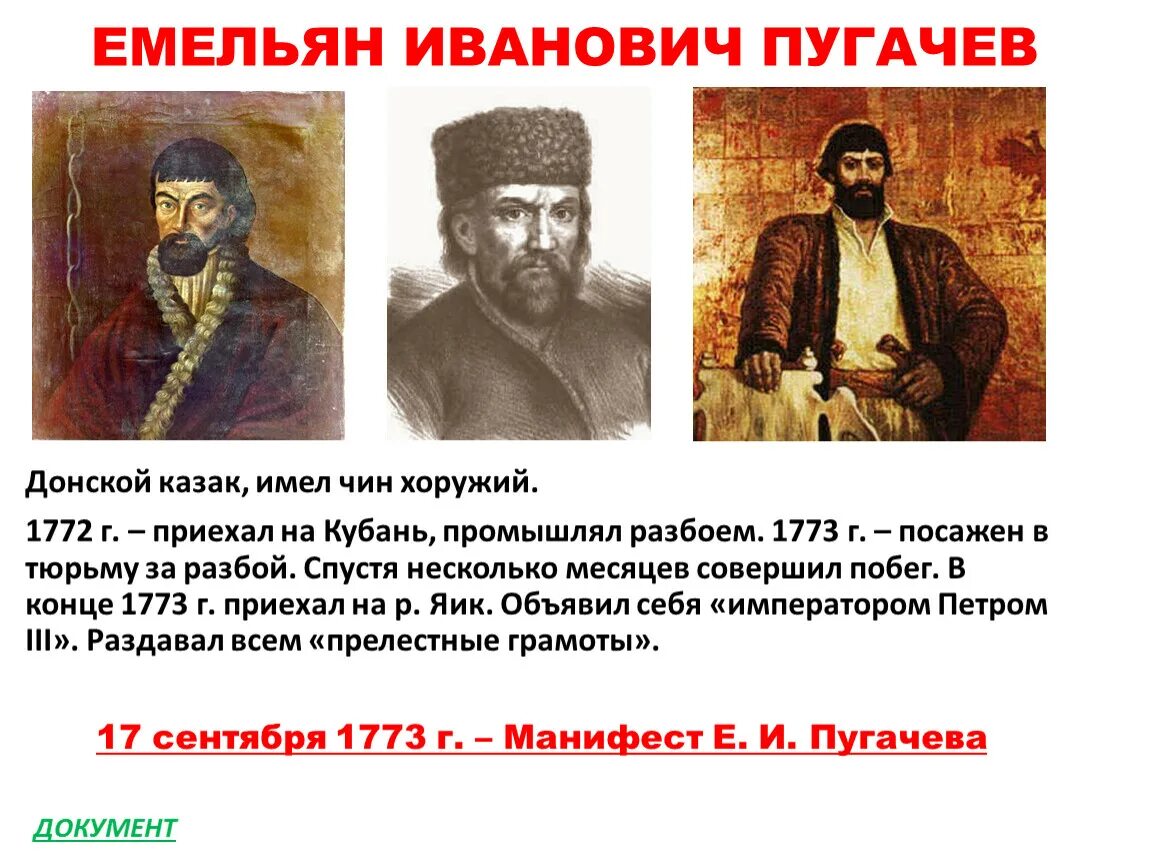 ЕМЕЛЬЯН ИВАНОВИЧ ПУГАЧЕВ

Донской казак, имел чин хоружий.

1772 г. – приехал на Кубань, промышлял разбоем. 1773 г. – посажен в тюрьму за разбой. Спустя несколько месяцев совершил побег. В конце 1773 г. приехал на р. Яик. Объявил себя «императором Петром III». Раздавал всем «прелестные грамоты».

17 сентября 1773 г. – Манифест Е. И. Пугачева

ДОКУМЕНТ